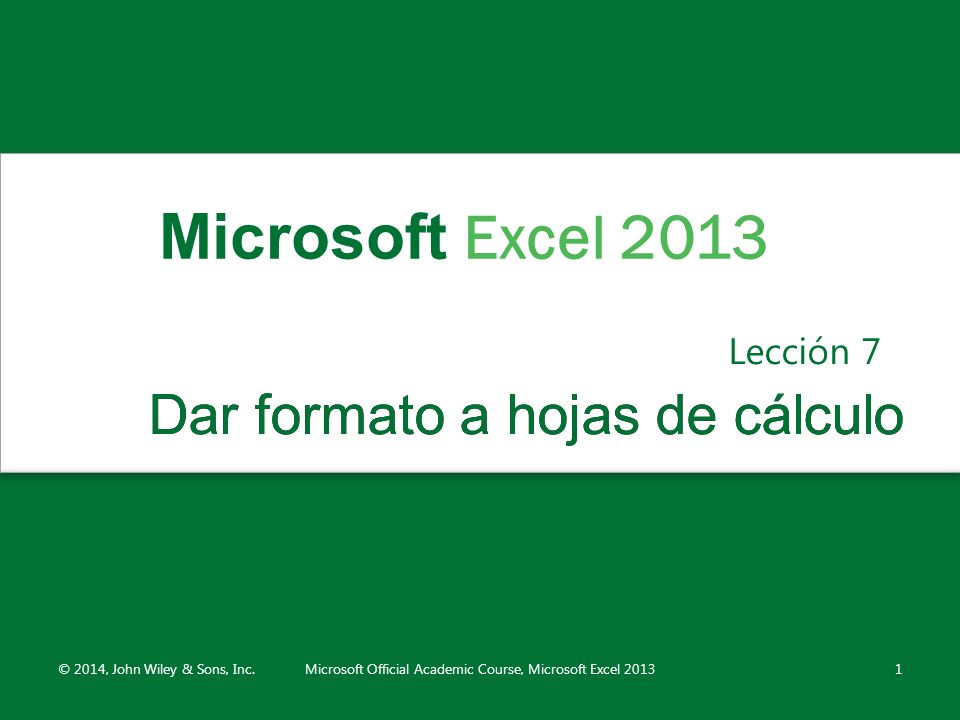 Microsoft Excel 2013

Lección 7

Dar formato a hojas de cálculo

© 2014, John Wiley & Sons, Inc.

Microsoft Official Academic Course, Microsoft Excel 2013

1